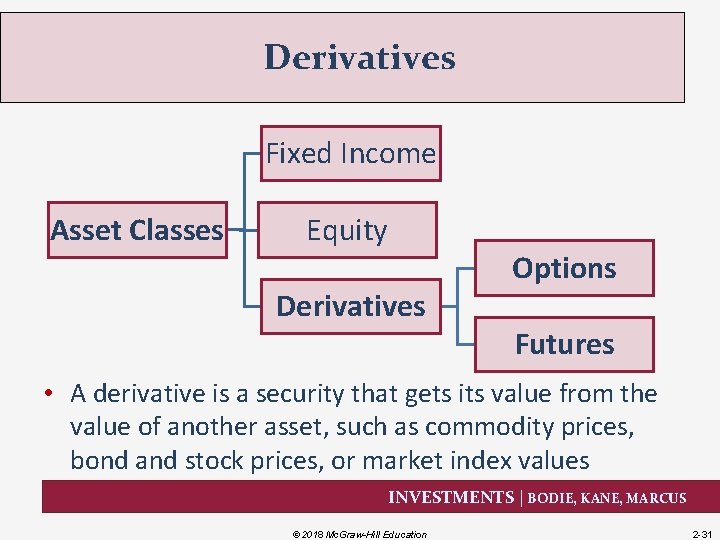 Derivatives

Asset Classes

Fixed Income

Equity

Derivatives

Options

Futures

• A derivative is a security that gets its value from the value of another asset, such as commodity prices, bond and stock prices, or market index values

INVESTMENTS | BODIE, KANE, MARCUS

© 2018 McGraw-Hill Education

2-31